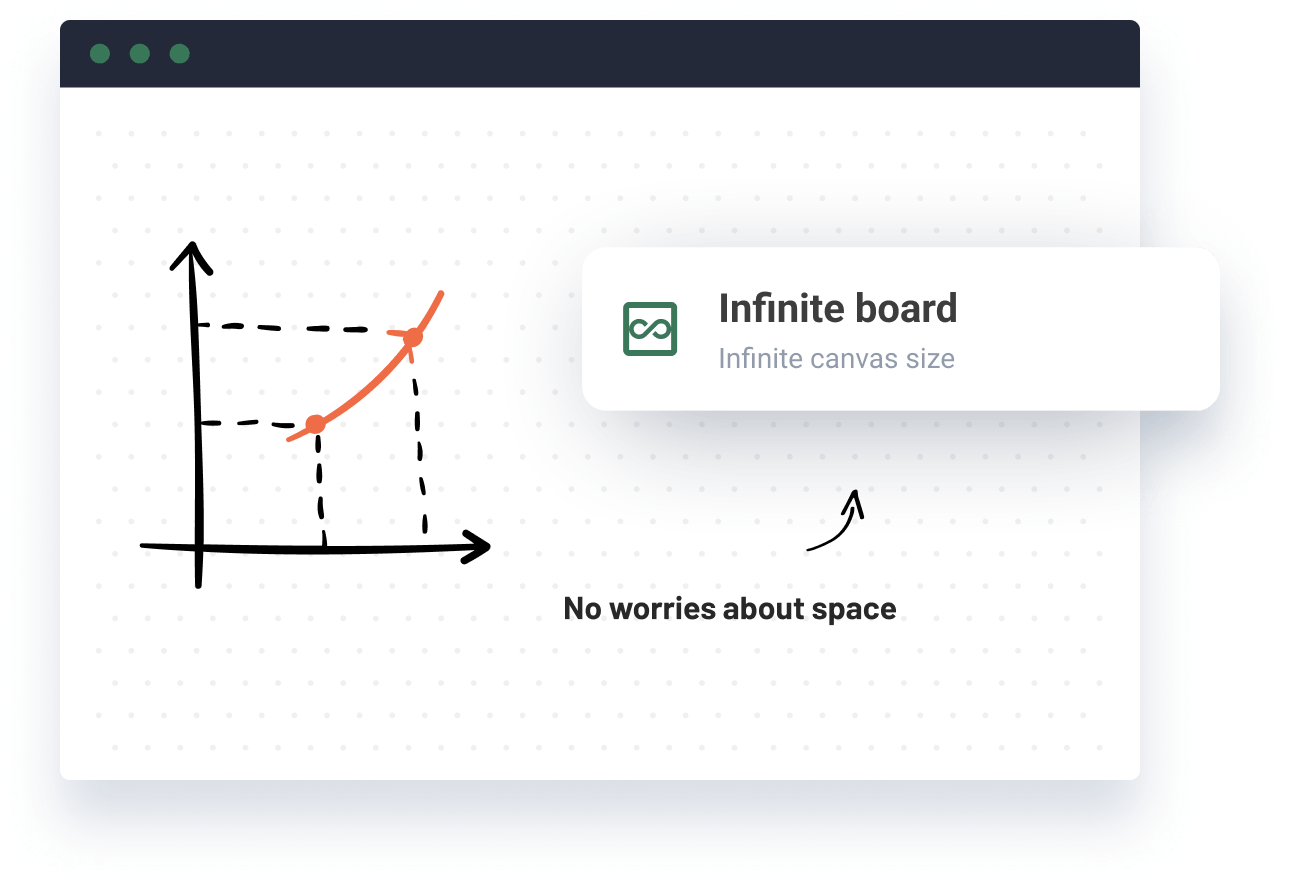 Infinite board
Infinite canvas size

No worries about space